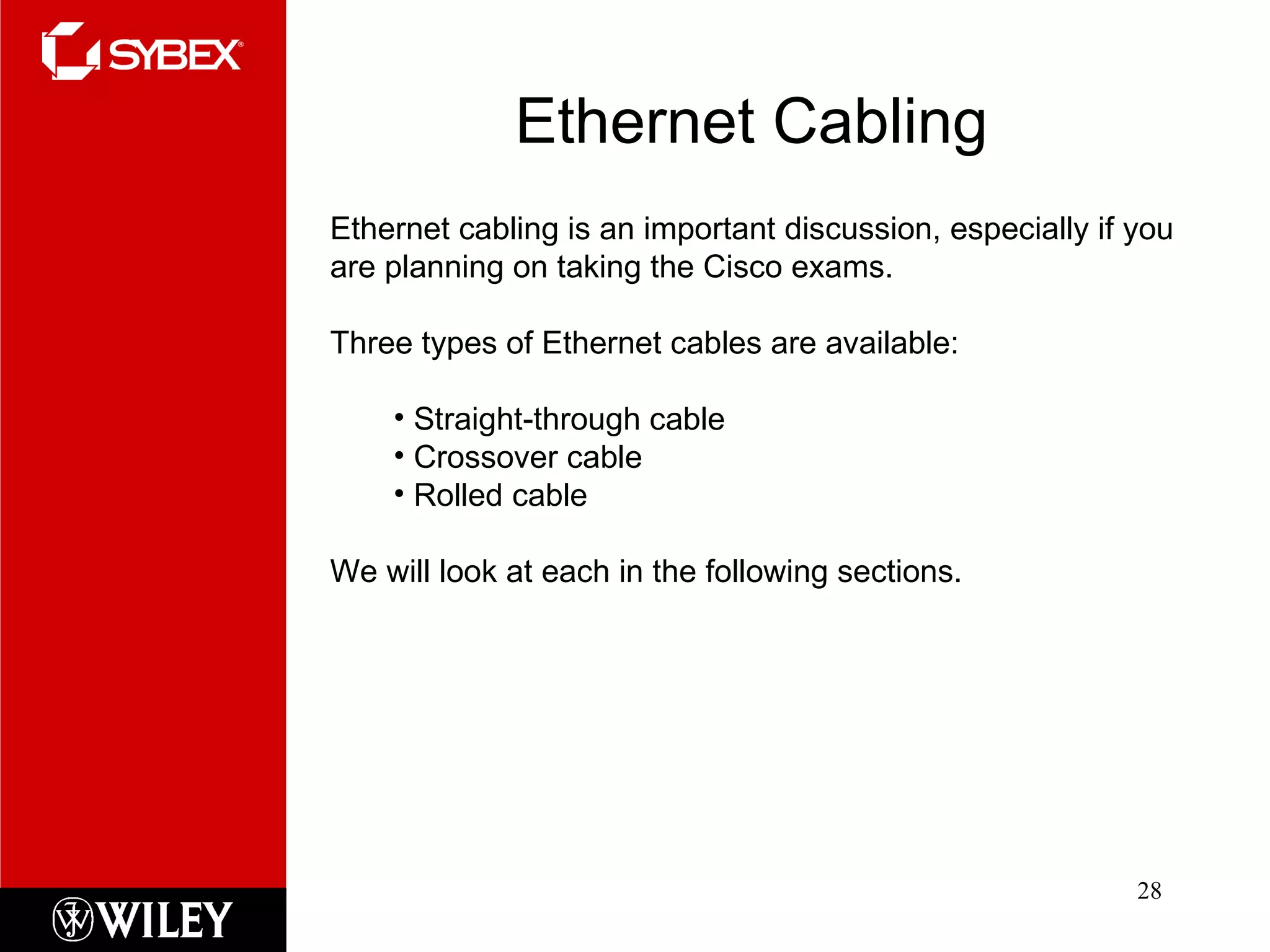 SYBEX®

Ethernet Cabling

Ethernet cabling is an important discussion, especially if you are planning on taking the Cisco exams.

Three types of Ethernet cables are available:

• Straight-through cable
• Crossover cable
• Rolled cable

We will look at each in the following sections.

28

WILEY